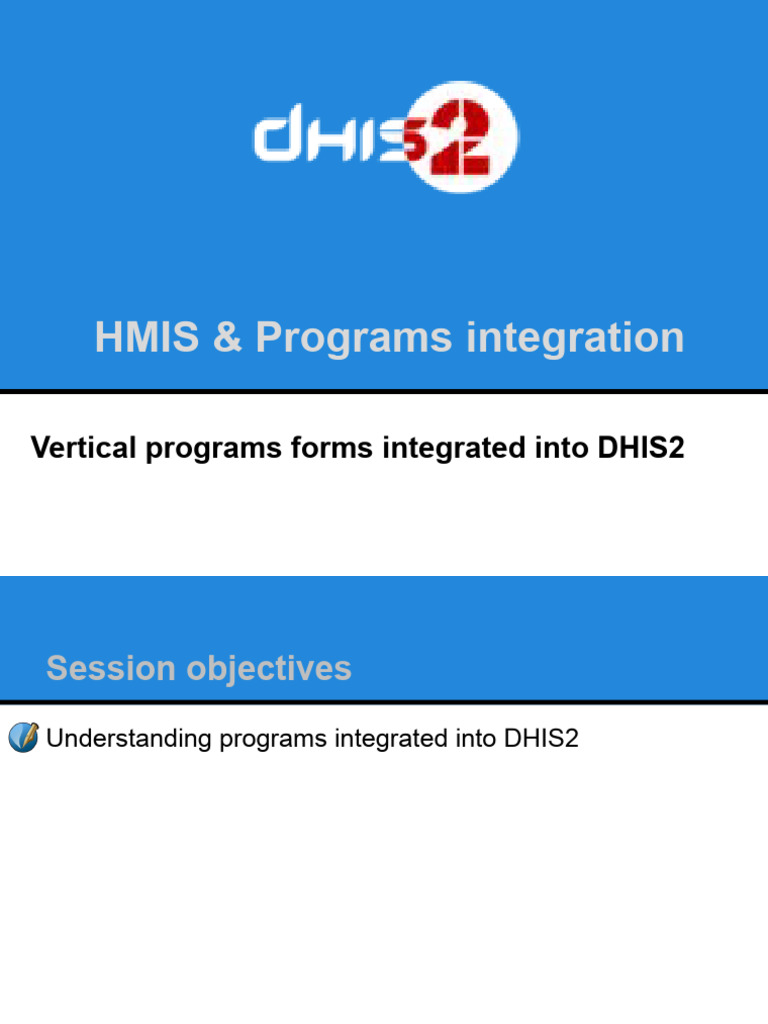 DHIS2

HMIS & Programs integration

Vertical programs forms integrated into DHIS2

Session objectives

Understanding programs integrated into DHIS2